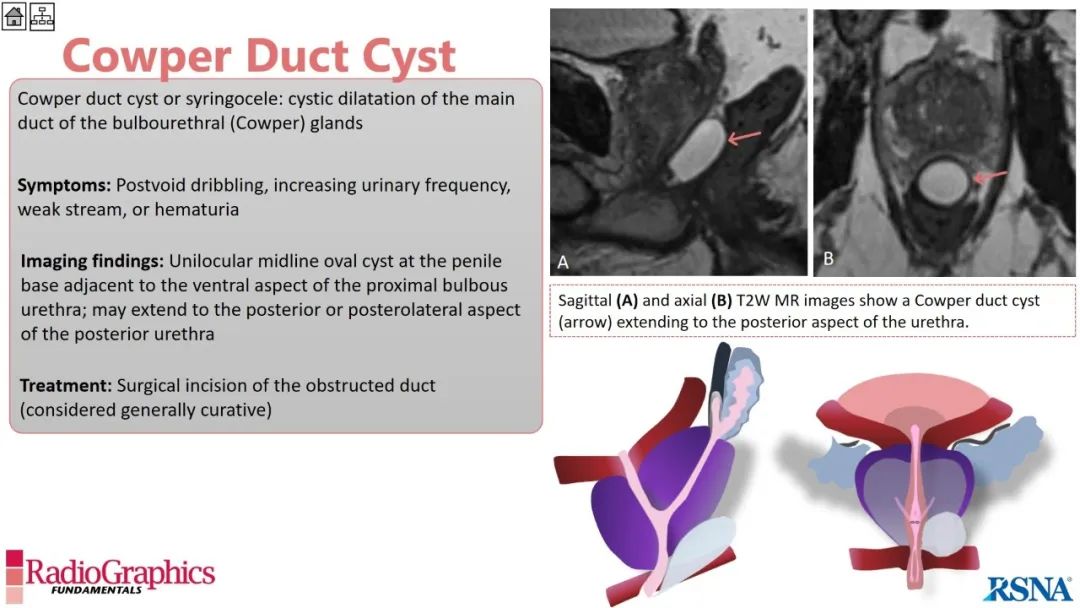 Cowper Duct Cyst

Cowper duct cyst or syringocele: cystic dilatation of the main duct of the bulbourethral (Cowper) glands

Symptoms: Postvoid dribbling, increasing urinary frequency, weak stream, or hematuria

Imaging findings: Unilocular midline oval cyst at the penile base adjacent to the ventral aspect of the proximal bulbous urethra; may extend to the posterior or posterolateral aspect of the posterior urethra

Treatment: Surgical incision of the obstructed duct (considered generally curative)

A

B

Sagittal (A) and axial (B) T2W MR images show a Cowper duct cyst (arrow) extending to the posterior aspect of the urethra.

RadioGraphics FUNDAMENTALS

RSNA